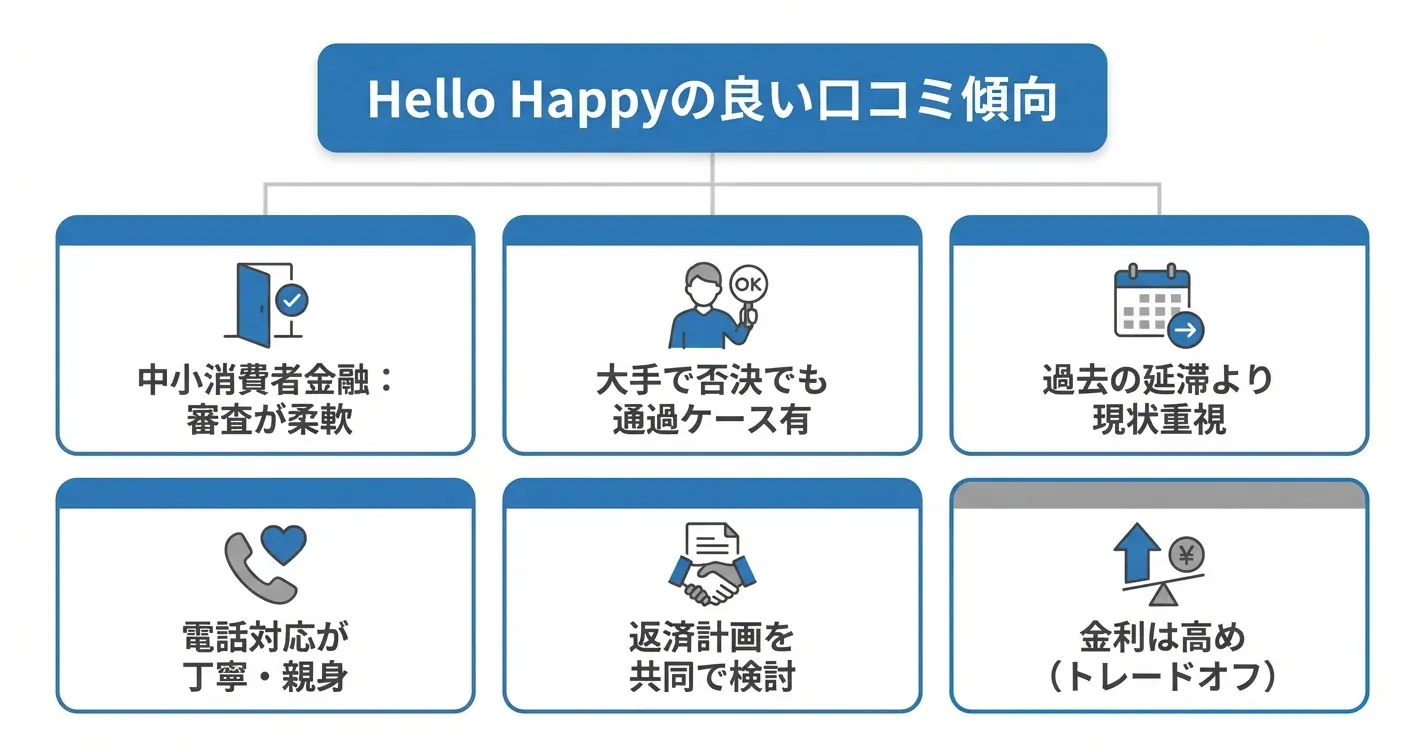 Hello Happyの良い口コミ傾向

中小消費者金融：審査が柔軟

OK

大手で否決でも通過ケース有

過去の延滞より現状重視

電話対応が丁寧・親身

返済計画を共同で検討

¥

金利は高め（トレードオフ）